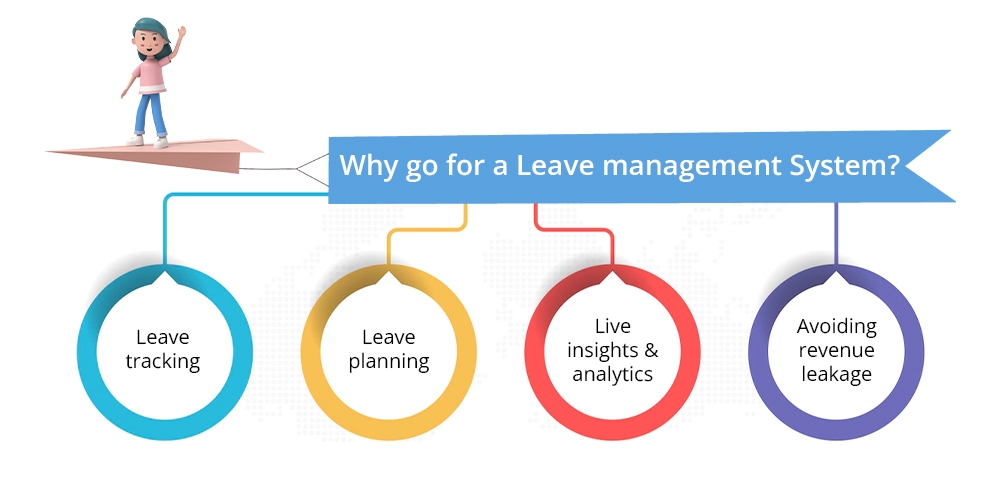 Why go for a Leave management System?

Leave tracking

Leave planning

Live insights & analytics

Avoiding revenue leakage